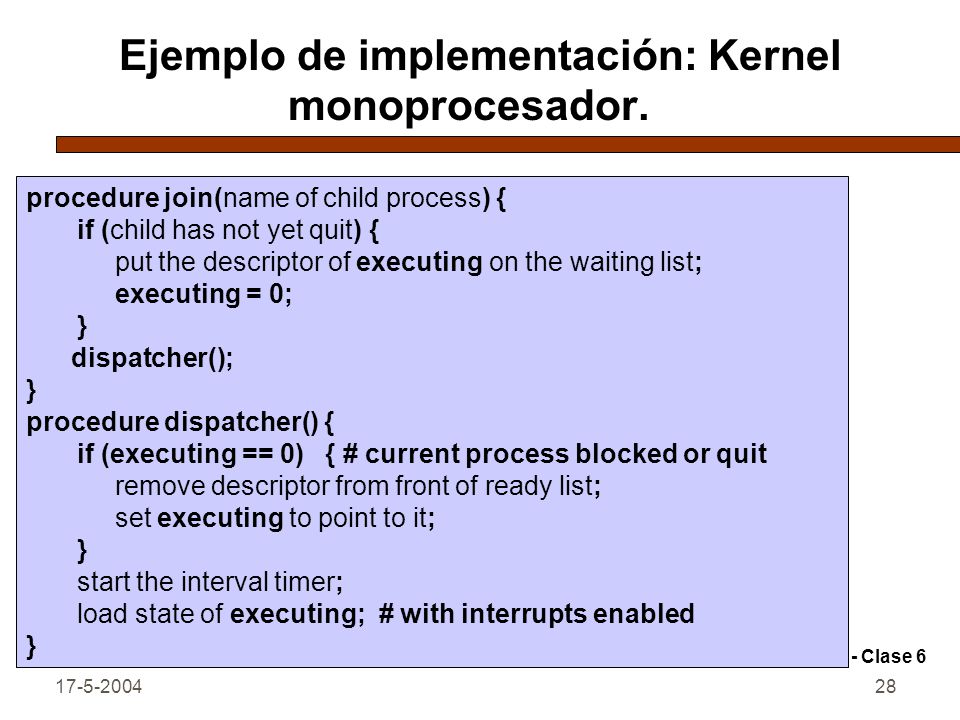 Ejemplo de implementación: Kernel monoprocesador.

procedure join(name of child process) {
if (child has not yet quit) {
put the descriptor of executing on the waiting list;
executing = 0;
}
dispatcher();
}
procedure dispatcher() {
if (executing == 0) { # current process blocked or quit
remove descriptor from front of ready list;
set executing to point to it;
}
start the interval timer;
load state of executing; # with interrupts enabled
}

- Clase 6

17-5-2004

28